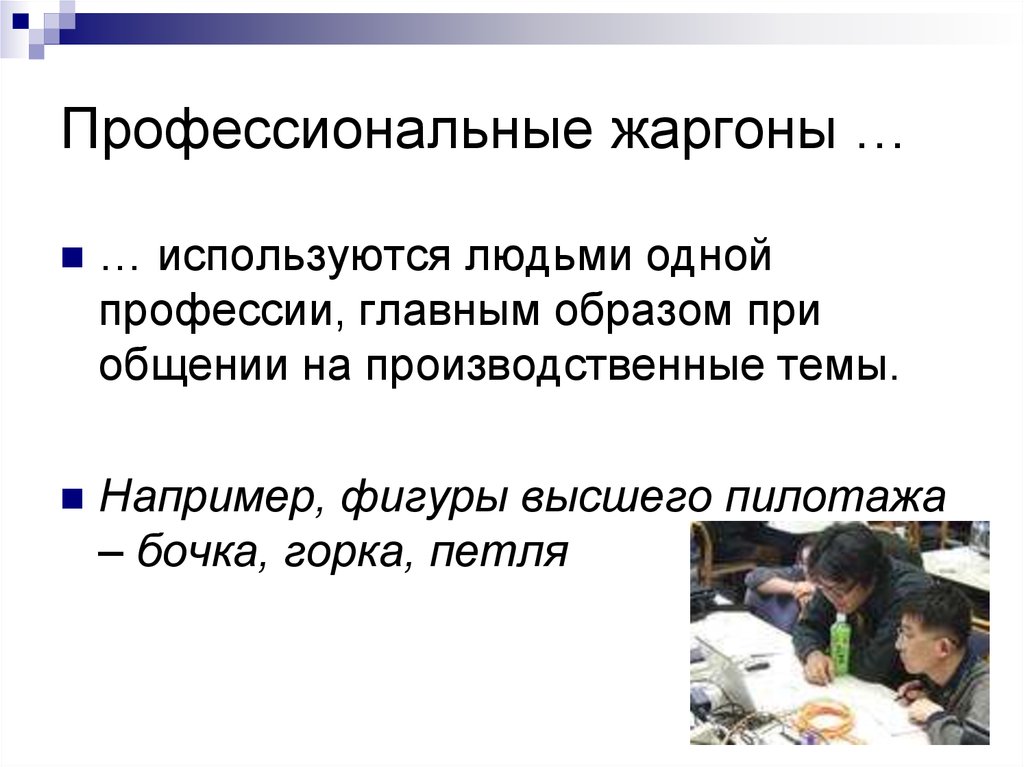 Профессиональные жаргоны …

… используются людьми одной профессии, главным образом при общении на производственные темы.

Например, фигуры высшего пилотажа – бочка, горка, петля